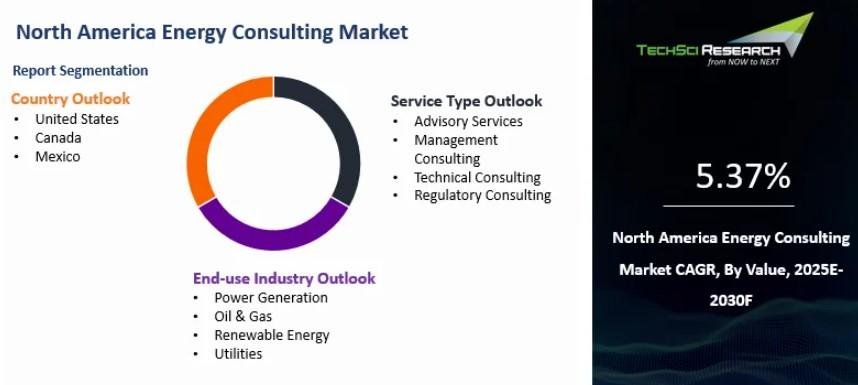 North America Energy Consulting Market

Report Segmentation

Country Outlook
• United States
• Canada
• Mexico

Service Type Outlook
• Advisory Services
• Management Consulting
• Technical Consulting
• Regulatory Consulting

End-use Industry Outlook
• Power Generation
• Oil & Gas
• Renewable Energy
• Utilities

TECHSCI RESEARCH
from NOW to NEXT

5.37%

North America Energy Consulting Market CAGR, By Value, 2025E-2030F